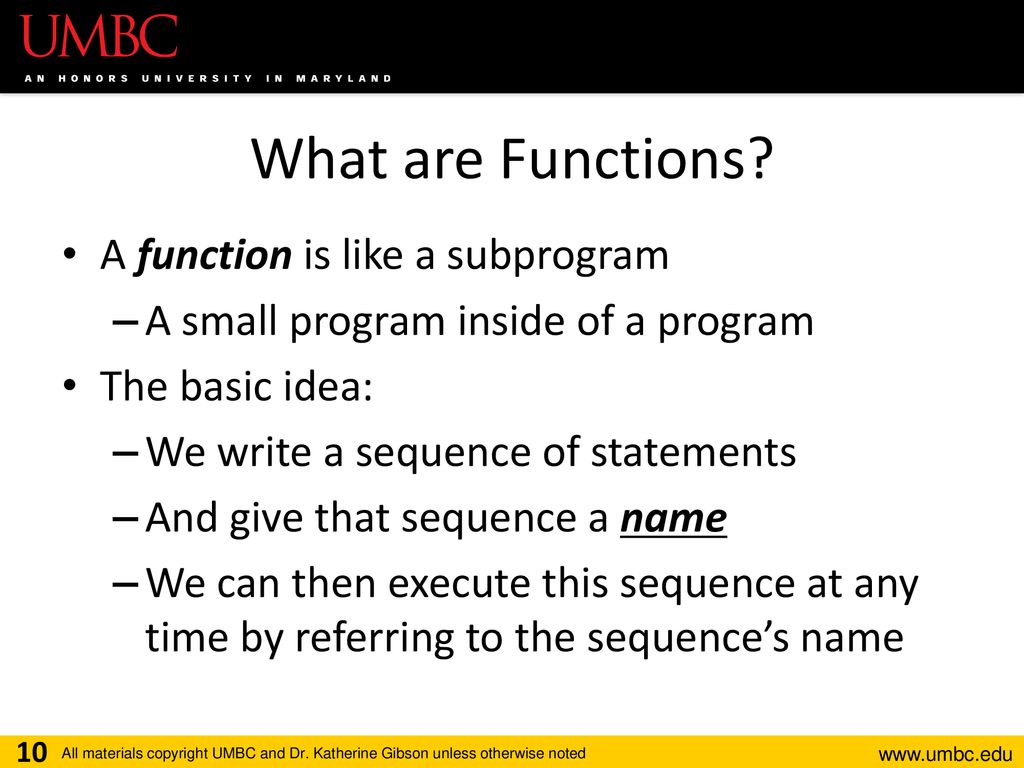 UMBC
AN HONORS UNIVERSITY IN MARYLAND

What are Functions?

• A function is like a subprogram
– A small program inside of a program
• The basic idea:
– We write a sequence of statements
– And give that sequence a name
– We can then execute this sequence at any time by referring to the sequence's name

10 All materials copyright UMBC and Dr. Katherine Gibson unless otherwise noted www.umbc.edu